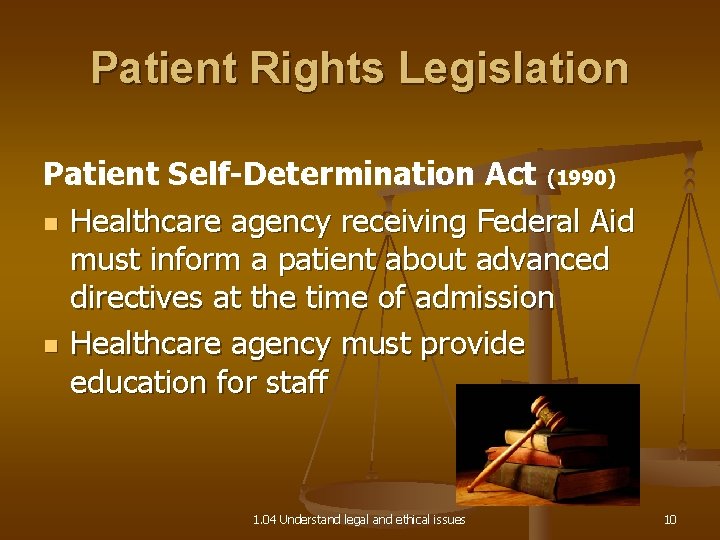 Patient Rights Legislation

Patient Self-Determination Act (1990)

- Healthcare agency receiving Federal Aid must inform a patient about advanced directives at the time of admission
- Healthcare agency must provide education for staff

1.04 Understand legal and ethical issues

10